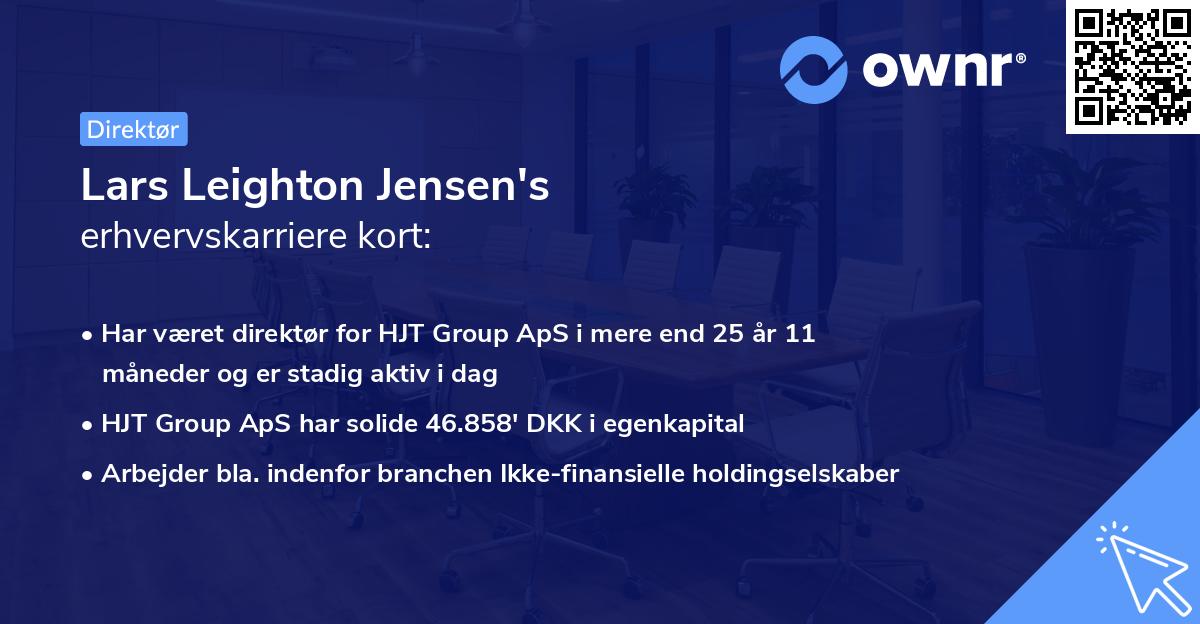 ownr®

Direktør

Lars Leighton Jensen's
erhvervskarriere kort:

• Har været direktør for HJT Group ApS i mere end 25 år 11 måneder og er stadig aktiv i dag
• HJT Group ApS har solide 46.858' DKK i egenkapital
• Arbejder bla. indenfor branchen Ikke-finansielle holdingselskaber